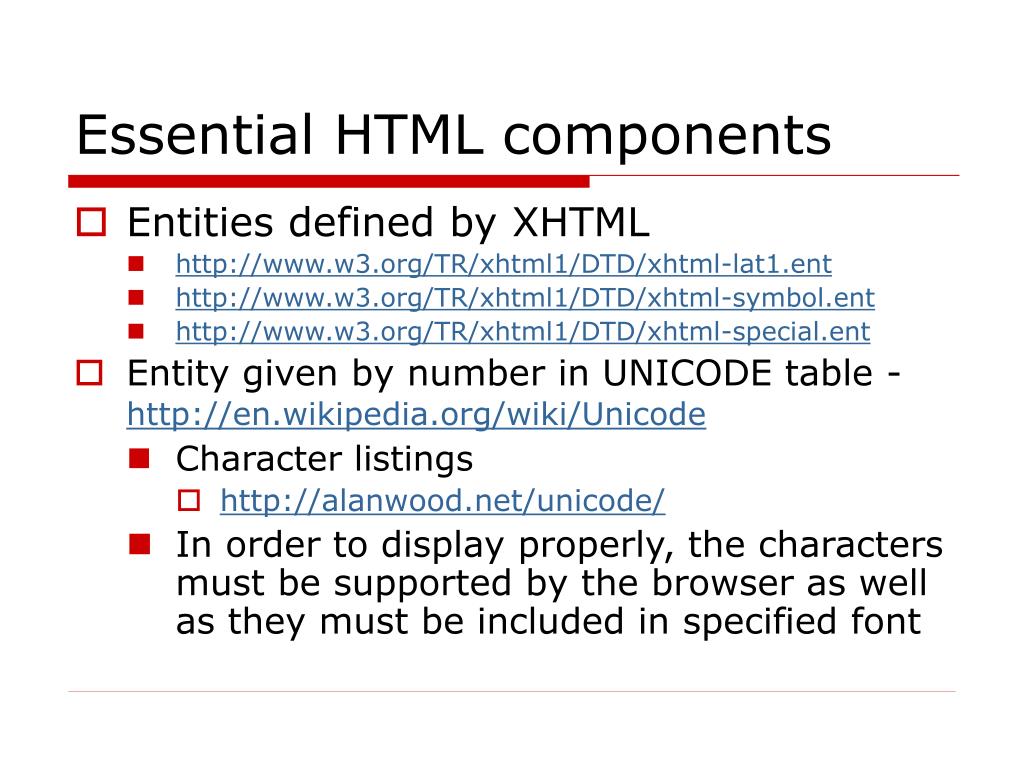 Essential HTML components

Entities defined by XHTML
http://www.w3.org/TR/xhtml1/DTD/xhtml-lat1.ent
http://www.w3.org/TR/xhtml1/DTD/xhtml-symbol.ent
http://www.w3.org/TR/xhtml1/DTD/xhtml-special.ent

Entity given by number in UNICODE table - http://en.wikipedia.org/wiki/Unicode
Character listings
http://alanwood.net/unicode/
In order to display properly, the characters must be supported by the browser as well as they must be included in specified font